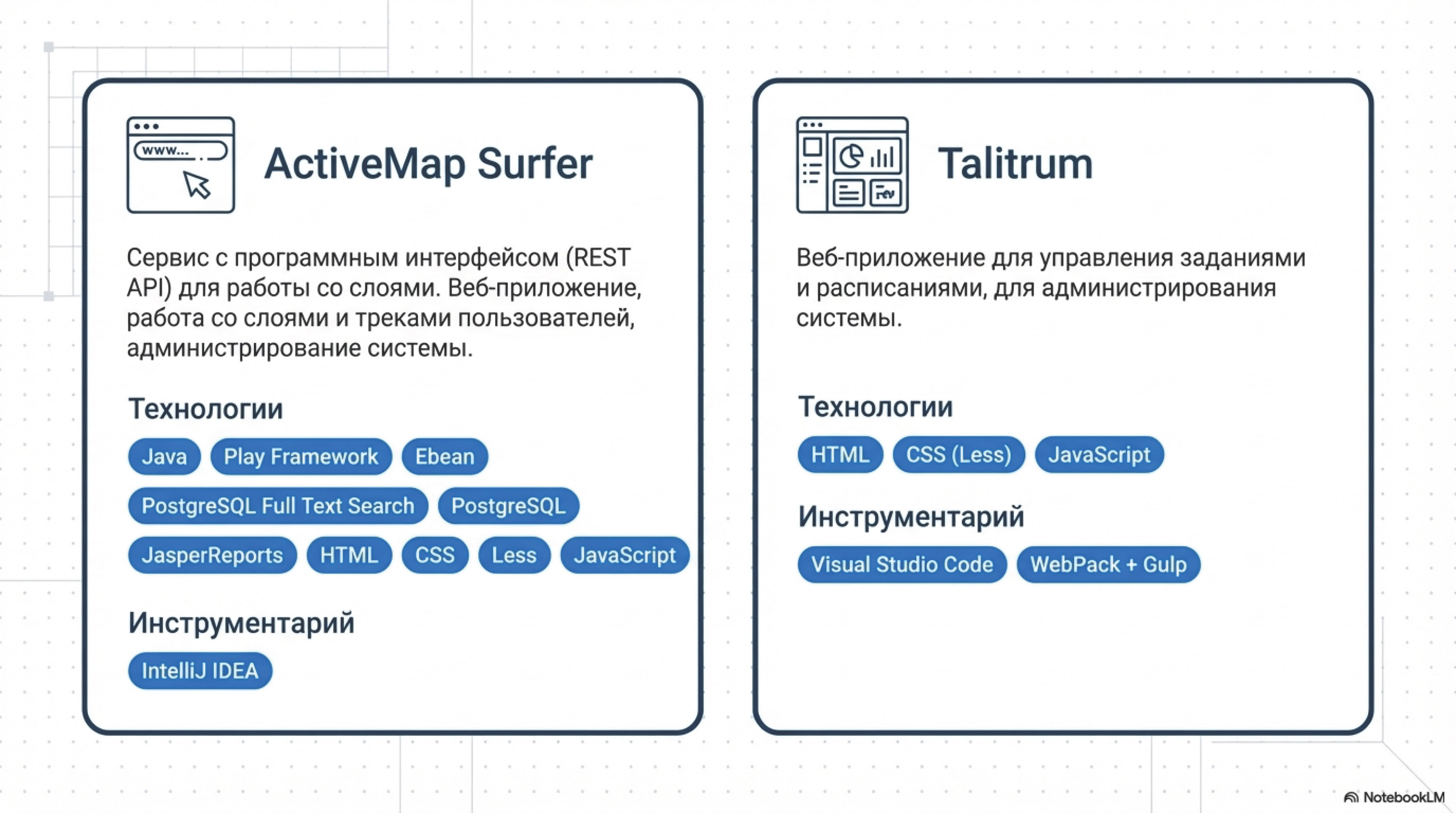 www...

ActiveMap Surfer

Сервис с программным интерфейсом (REST API) для работы со слоями. Веб-приложение, работа со слоями и треками пользователей, администрирование системы.

Технологии

Java

Play Framework

Ebean

PostgreSQL Full Text Search

PostgreSQL

JasperReports

HTML

CSS

Less

JavaScript

Инструментарий

IntelliJ IDEA

Talitrum

Веб-приложение для управления заданиями и расписаниями, для администрирования системы.

Технологии

HTML

CSS (Less)

JavaScript

Инструментарий

Visual Studio Code

WebPack + Gulp

NotebookLM